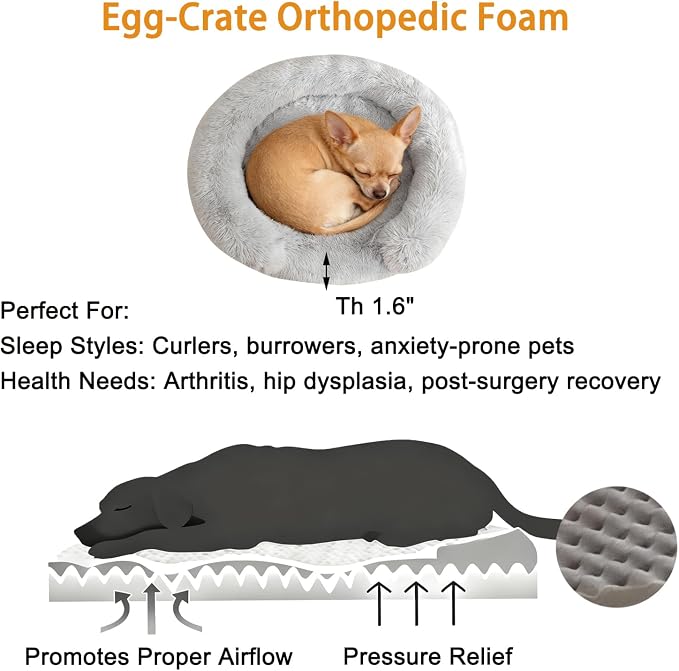 Egg-Crate Orthopedic Foam

Th 1.6"

Perfect For:
Sleep Styles: Curlers, burrowers, anxiety-prone pets
Health Needs: Arthritis, hip dysplasia, post-surgery recovery

Promotes Proper Airflow

Pressure Relief